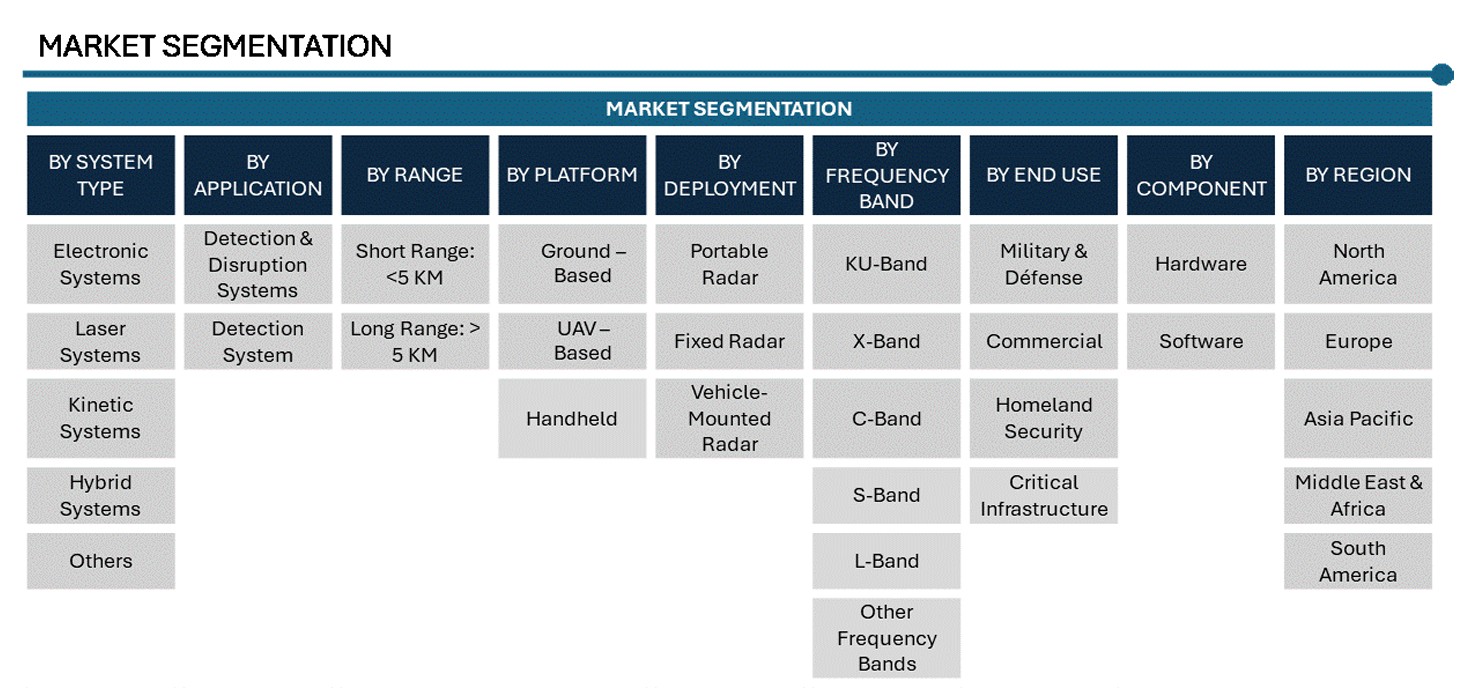 MARKET SEGMENTATION

MARKET SEGMENTATION

| BY SYSTEM TYPE | BY APPLICATION | BY RANGE | BY PLATFORM | BY DEPLOYMENT | BY FREQUENCY BAND | BY END USE | BY COMPONENT | BY REGION |
|---|---|---|---|---|---|---|---|---|
| Electronic Systems | Detection & Disruption Systems | Short Range: <5 KM | Ground – Based | Portable Radar | KU-Band | Military & Défense | Hardware | North America |
| Laser Systems | Detection System | Long Range: > 5 KM | UAV – Based | Fixed Radar | X-Band | Commercial | Software | Europe |
| Kinetic Systems | | | Handheld | Vehicle-Mounted Radar | C-Band | Homeland Security | | Asia Pacific |
| Hybrid Systems | | | | | S-Band | Critical Infrastructure | | Middle East & Africa |
| Others | | | | | L-Band | | | South America |
| | | | | | Other Frequency Bands | | | |